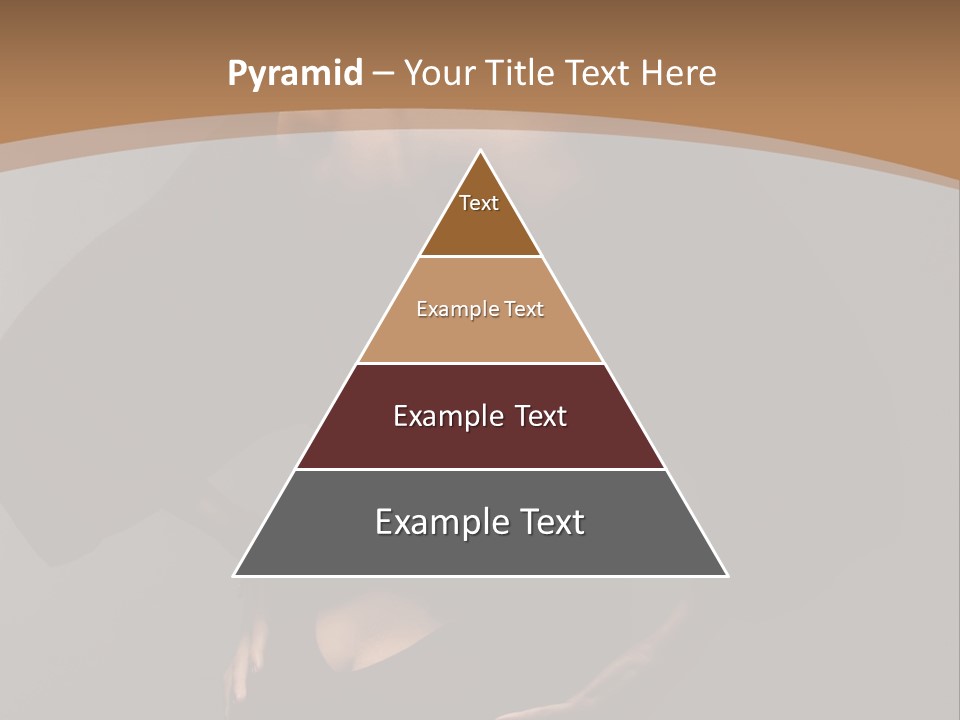 Pyramid – Your Title Text Here

Text

Example Text

Example Text

Example Text